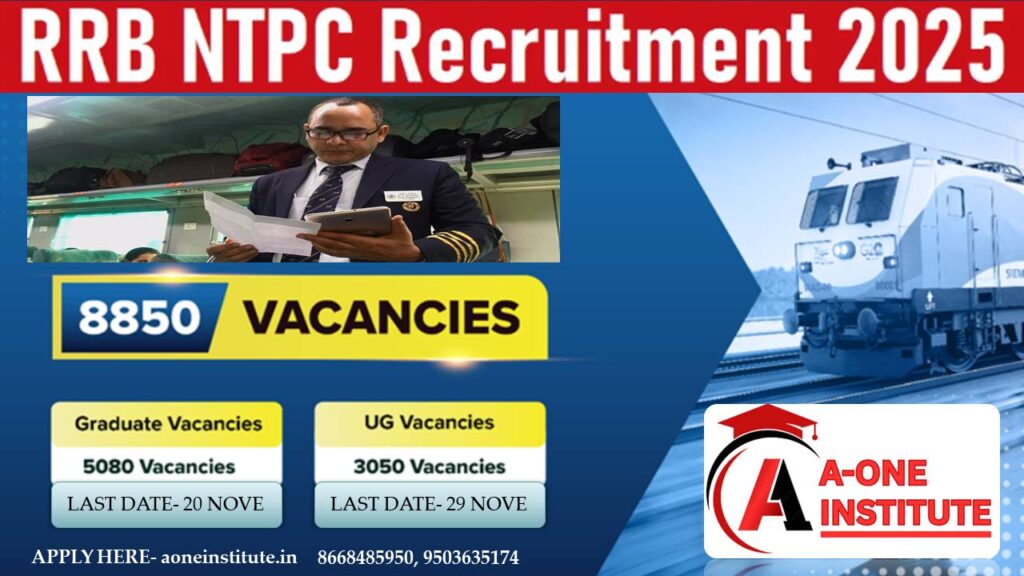 RRB NTPC Recruitment 2025

8850 VACANCIES

Graduate Vacancies
5080 Vacancies
LAST DATE- 20 NOVE

UG Vacancies
3050 Vacancies
LAST DATE- 29 NOVE

A-ONE INSTITUTE

APPLY HERE- aoneinstitute.in 8668485950, 9503635174